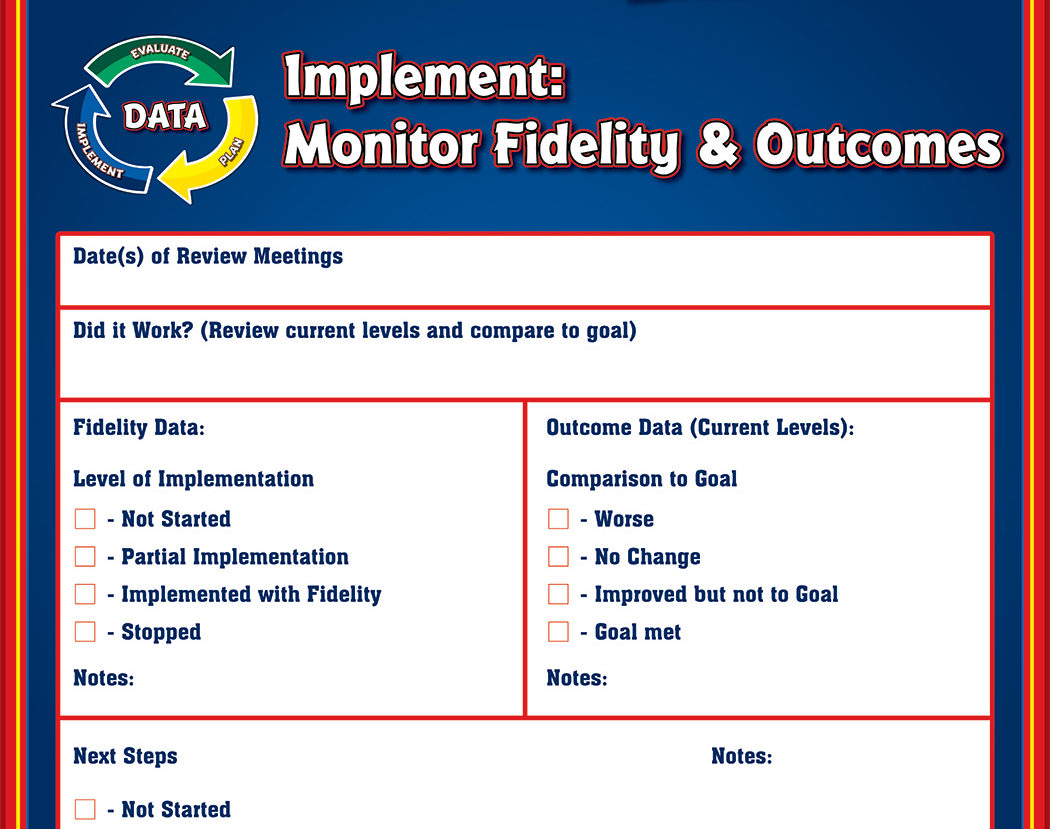 EVALUATE
DATA
IMPLEMENT
PLAN

Implement:
Monitor Fidelity & Outcomes

Date(s) of Review Meetings

Did it Work? (Review current levels and compare to goal)

Fidelity Data:

Level of Implementation
☐ - Not Started
☐ - Partial Implementation
☐ - Implemented with Fidelity
☐ - Stopped

Notes:

Outcome Data (Current Levels):

Comparison to Goal
☐ - Worse
☐ - No Change
☐ - Improved but not to Goal
☐ - Goal met

Notes:

Next Steps

Notes:

☐ - Not Started